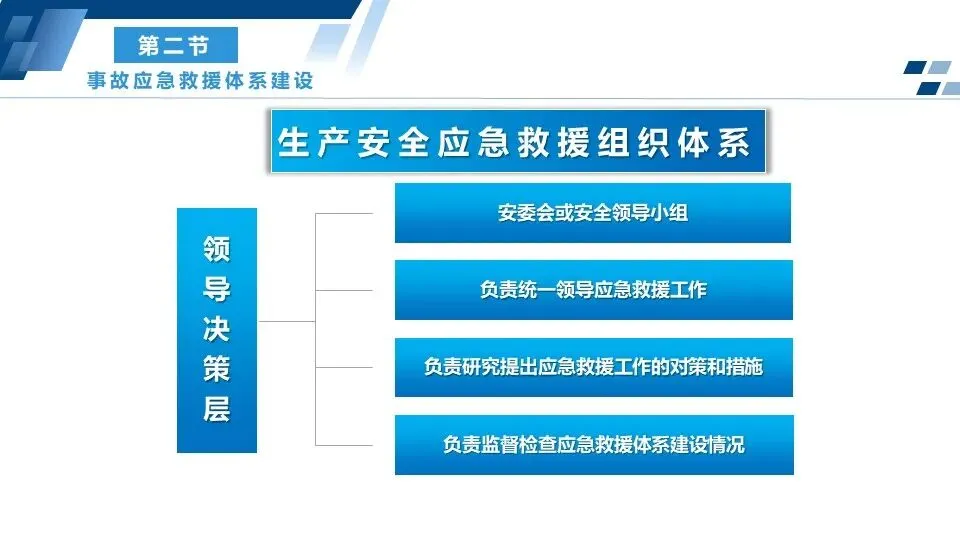 第二节
事故应急救援体系建设

生产安全应急救援组织体系

领导决策层

安委会或安全领导小组

负责统一领导应急救援工作

负责研究提出应急救援工作的对策和措施

负责监督检查应急救援体系建设情况